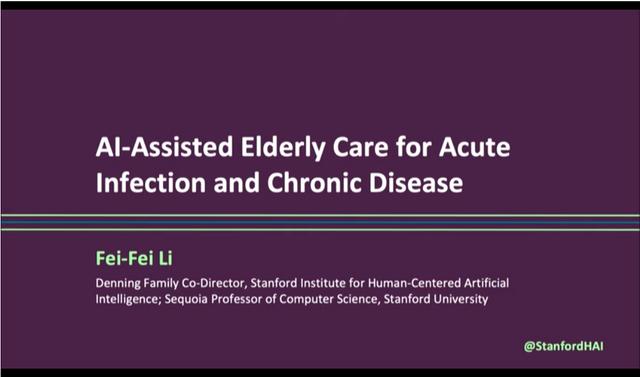 AI-Assisted Elderly Care for Acute Infection and Chronic Disease

Fei-Fei Li

Denning Family Co-Director, Stanford Institute for Human-Centered Artificial Intelligence; Sequoia Professor of Computer Science, Stanford University

@StanfordHAI